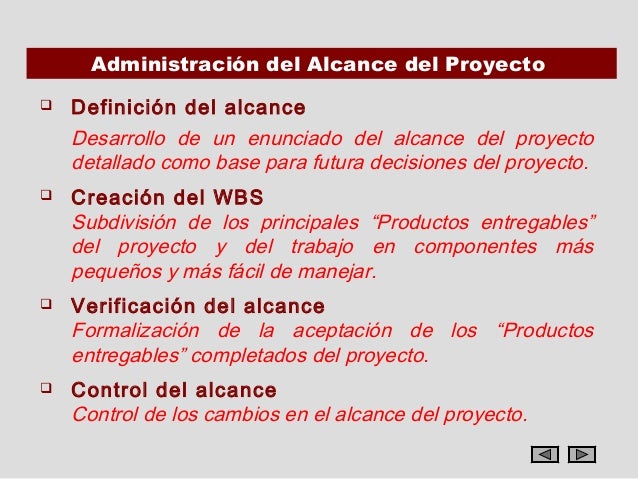 Administración del Alcance del Proyecto

❑ Definición del alcance

Desarrollo de un enunciado del alcance del proyecto detallado como base para futura decisiones del proyecto.

❑ Creación del WBS

Subdivisión de los principales “Productos entregables” del proyecto y del trabajo en componentes más pequeños y más fácil de manejar.

❑ Verificación del alcance

Formalización de la aceptación de los “Productos entregables” completados del proyecto.

❑ Control del alcance

Control de los cambios en el alcance del proyecto.